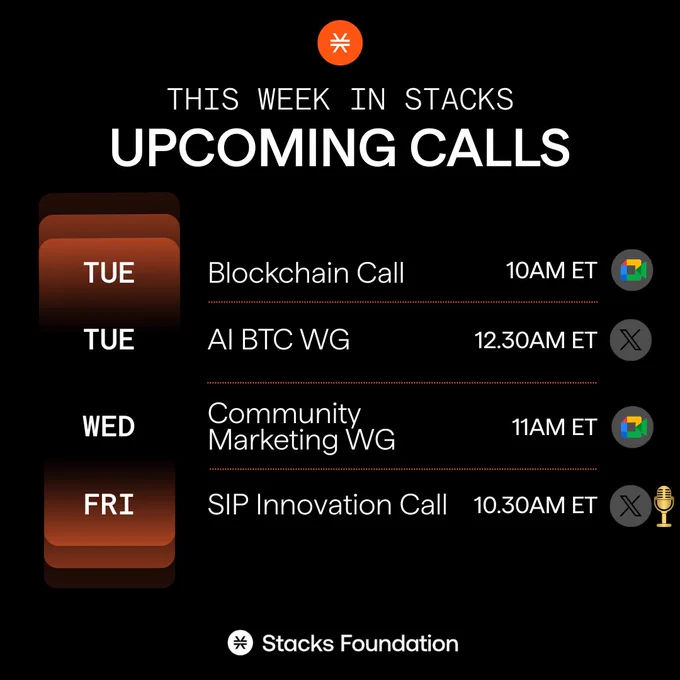 THIS WEEK IN STACKS
UPCOMING CALLS

TUE
Blockchain Call
10AM ET

TUE
AI BTC WG
12.30AM ET

WED
Community Marketing WG
11AM ET

FRI
SIP Innovation Call
10.30AM ET

Stacks Foundation